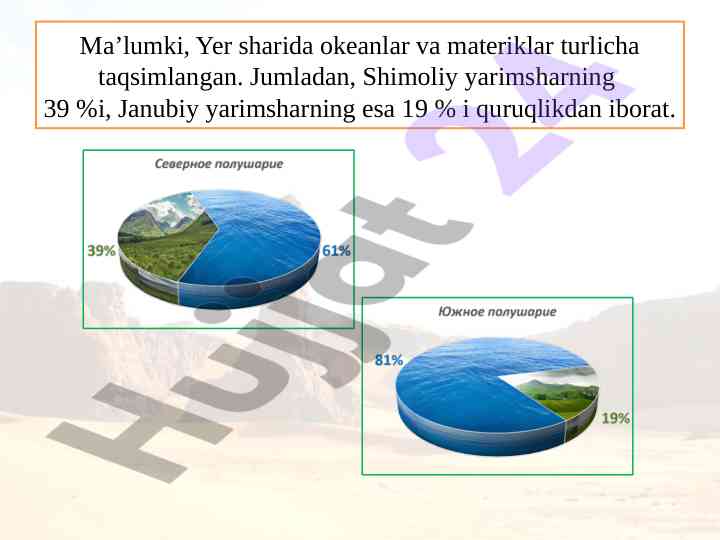 Ma’lumki, Yer sharida okeanlar va materiklar turlicha taqsimlangan. Jumladan, Shimoliy yarimsharning 39 %i, Janubiy yarimsharning esa 19 % i quruqlikdan iborat.

Северное полушарие

39%

61%

Южное полушарие

81%

19%

Hujjat 24